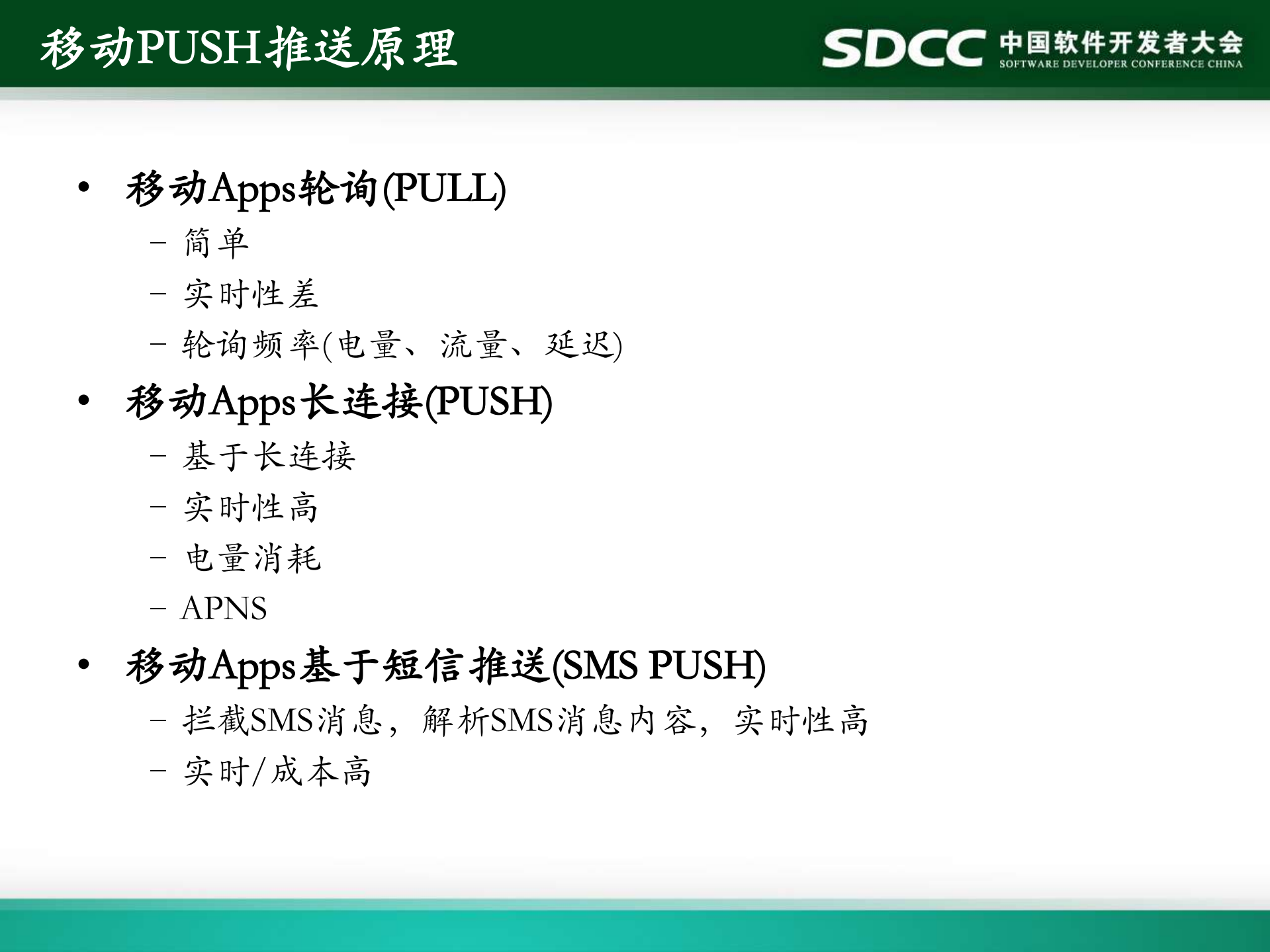 移动PUSH推送原理

SDCC 中国软件开发者大会 SOFTWARE DEVELOPER CONFERENCE CHINA

• 移动Apps轮询(PULL)
  – 简单
  – 实时性差
  – 轮询频率(电量、流量、延迟)
• 移动Apps长连接(PUSH)
  – 基于长连接
  – 实时性高
  – 电量消耗
  – APNS
• 移动Apps基于短信推送(SMS PUSH)
  – 拦截SMS消息，解析SMS消息内容，实时性高
  – 实时/成本高